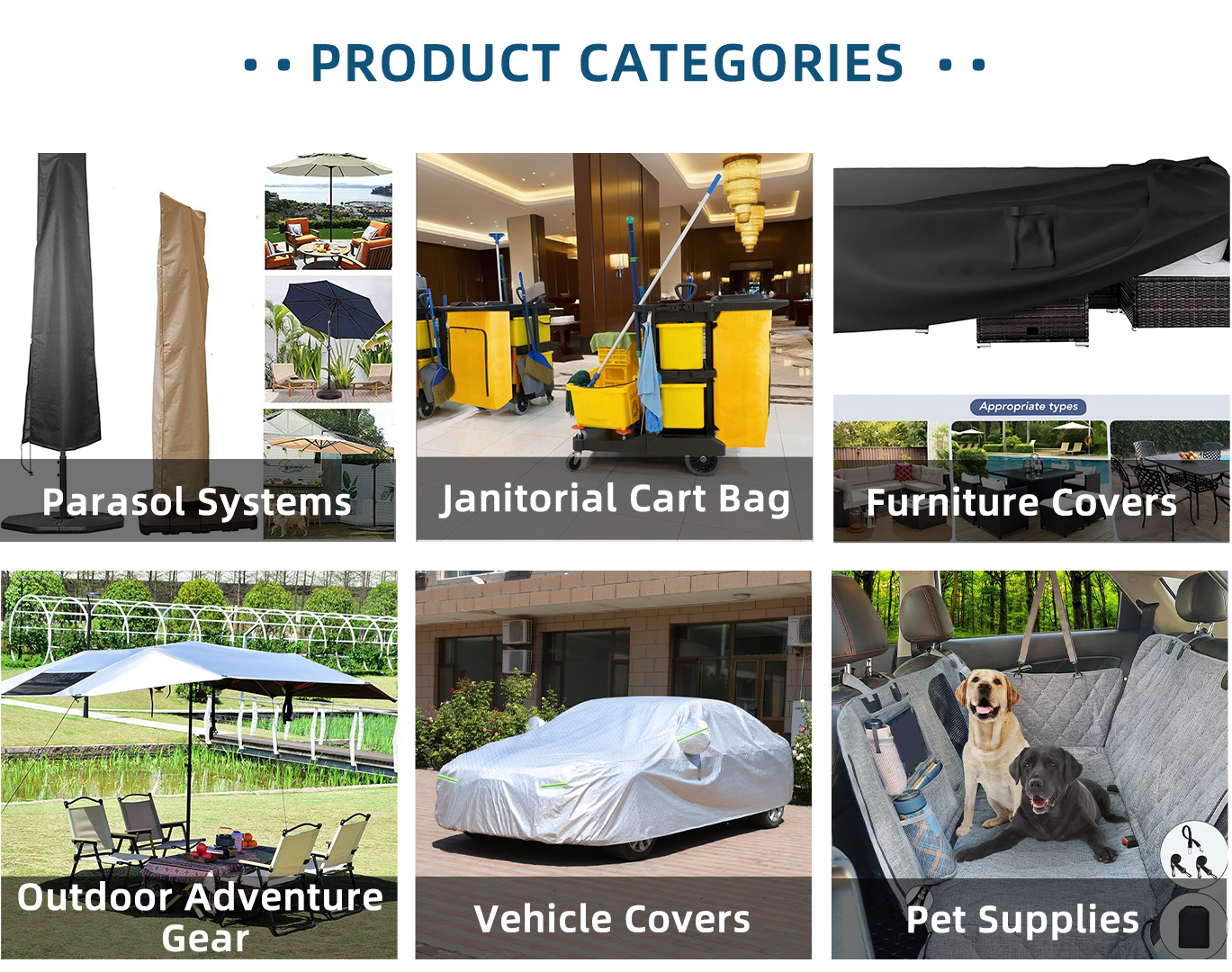 • • PRODUCT CATEGORIES • •

Parasol Systems

Janitorial Cart Bag

Appropriate types

Furniture Covers

Outdoor Adventure Gear

Vehicle Covers

Pet Supplies